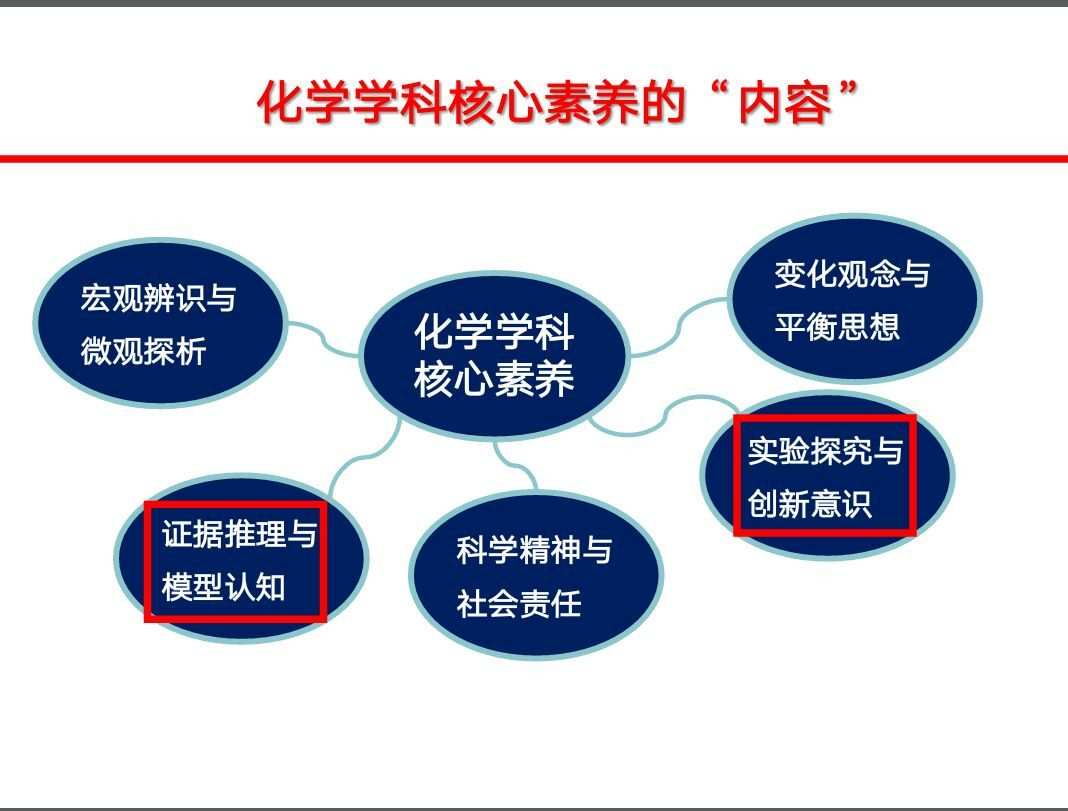 化学学科核心素养的“内容”

宏观辨识与微观探析

化学学科核心素养

变化观念与平衡思想

实验探究与创新意识

证据推理与模型认知

科学精神与社会责任